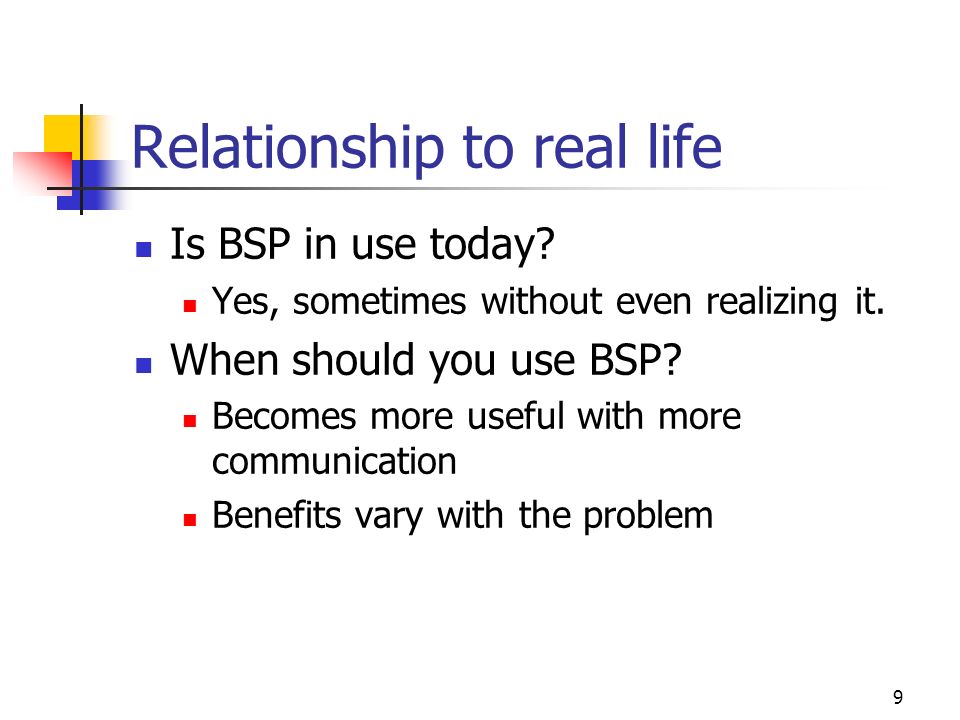 Relationship to real life

- Is BSP in use today?
  - Yes, sometimes without even realizing it.
- When should you use BSP?
  - Becomes more useful with more communication
  - Benefits vary with the problem

9